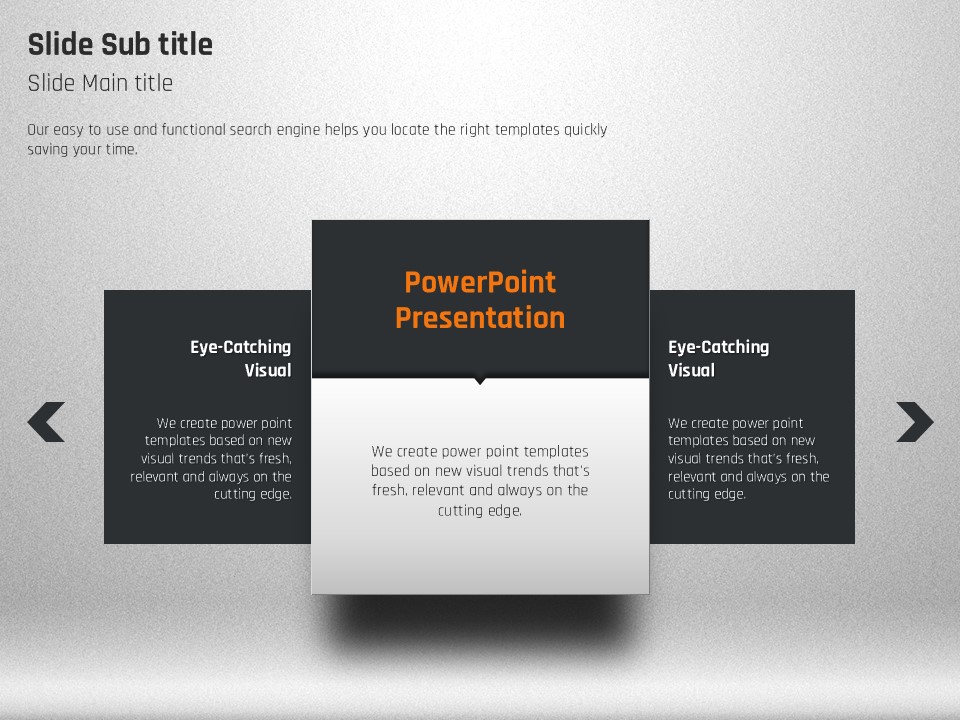 Slide Sub title

Slide Main title

Our easy to use and functional search engine helps you locate the right templates quickly saving your time.

Eye-Catching Visual

We create power point templates based on new visual trends that's fresh, relevant and always on the cutting edge.

PowerPoint Presentation

We create power point templates based on new visual trends that's fresh, relevant and always on the cutting edge.

Eye-Catching Visual

We create power point templates based on new visual trends that's fresh, relevant and always on the cutting edge.